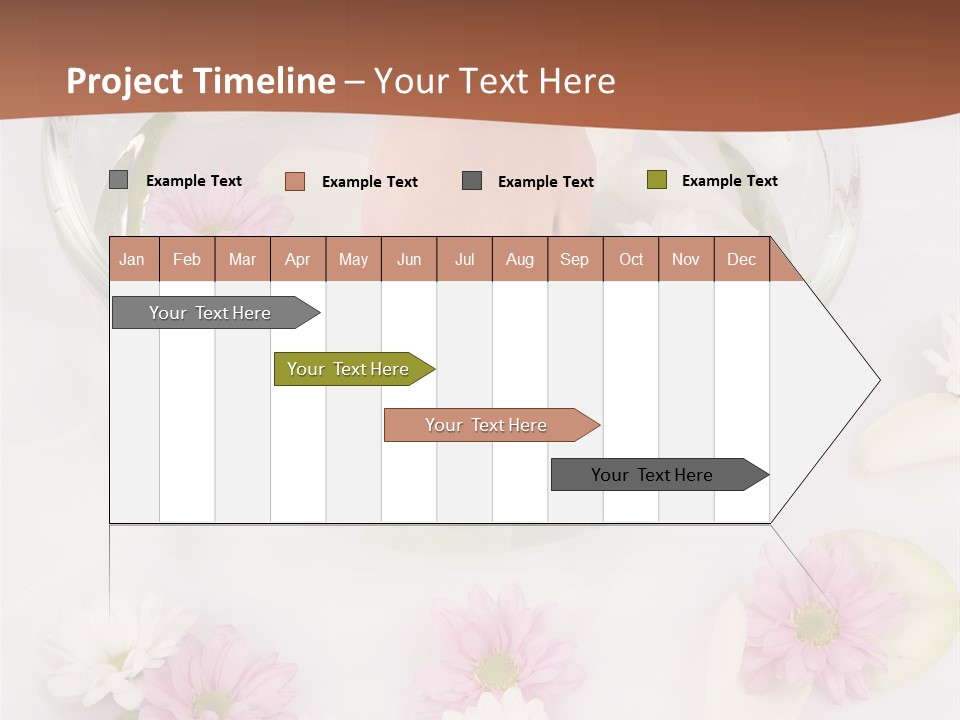 Project Timeline – Your Text Here

Example Text
Example Text
Example Text
Example Text

| Jan | Feb | Mar | Apr | May | Jun | Jul | Aug | Sep | Oct | Nov | Dec |
|---|---|---|---|---|---|---|---|---|---|---|---|

Your Text Here
Your Text Here
Your Text Here
Your Text Here